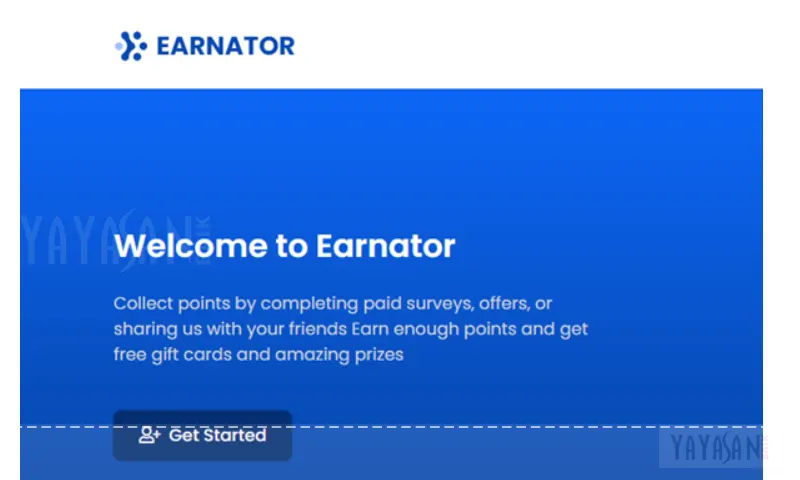 EARNATOR

YAYASAN

Welcome to Earnator

Collect points by completing paid surveys, offers, or sharing us with your friends Earn enough points and get free gift cards and amazing prizes

Get Started

YAYASAN